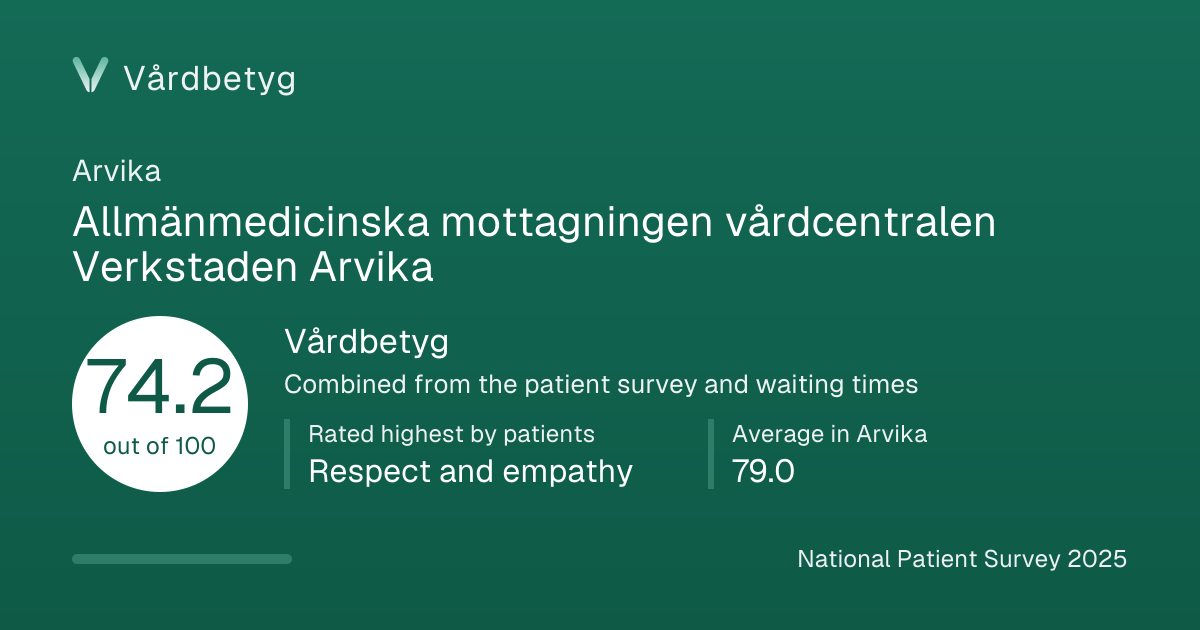 Vårdbetyg

Arvika

Allmänmedicinska mottagningen vårdcentralen Verkstaden Arvika

74.2
out of 100

Vårdbetyg

Combined from the patient survey and waiting times

Rated highest by patients
Respect and empathy

Average in Arvika
79.0

National Patient Survey 2025